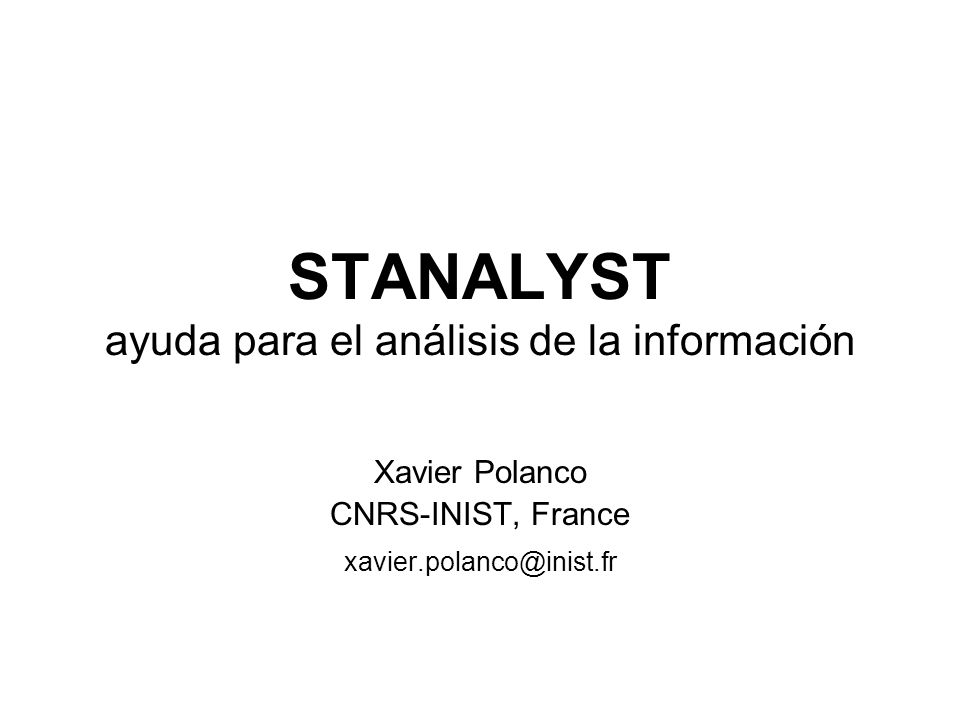 STANALYST
ayuda para el análisis de la información

Xavier Polanco
CNRS-INIST, France
xavier.polanco@inist.fr